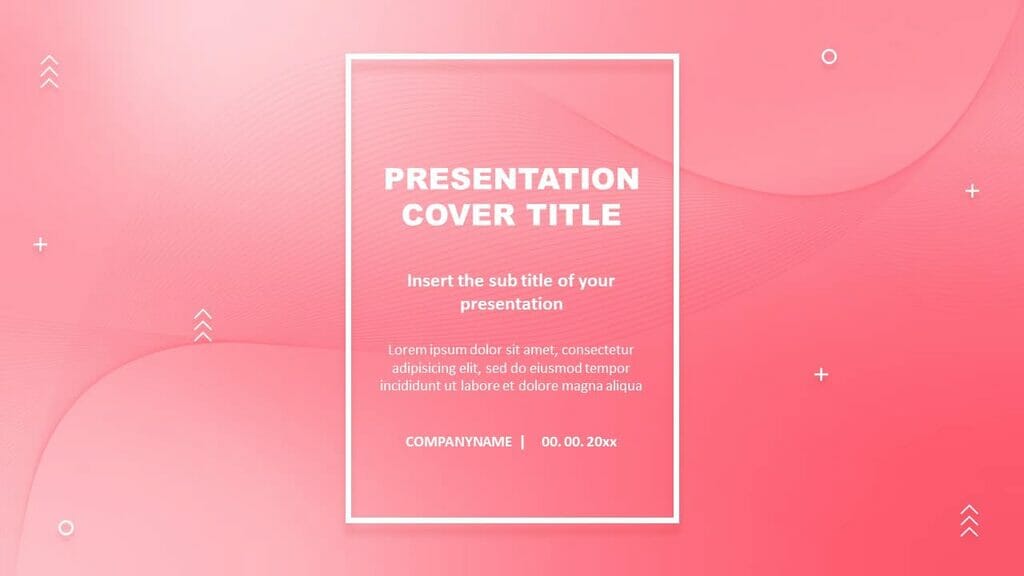 PRESENTATION COVER TITLE

Insert the sub title of your presentation

Lorem ipsum dolor sit amet, consectetur adipisicing elit, sed do eiusmod tempor incididunt ut labore et dolore magna aliqua

COMPANYNAME | 00. 00. 20xx